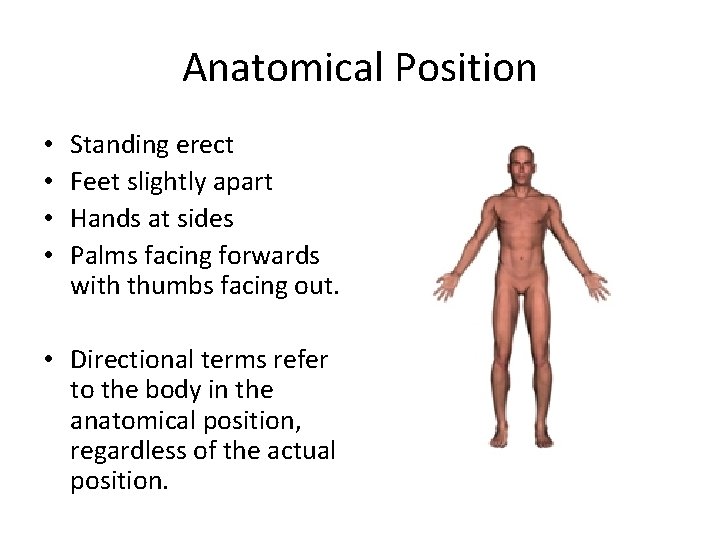 Anatomical Position

• Standing erect
• Feet slightly apart
• Hands at sides
• Palms facing forwards with thumbs facing out.

• Directional terms refer to the body in the anatomical position, regardless of the actual position.